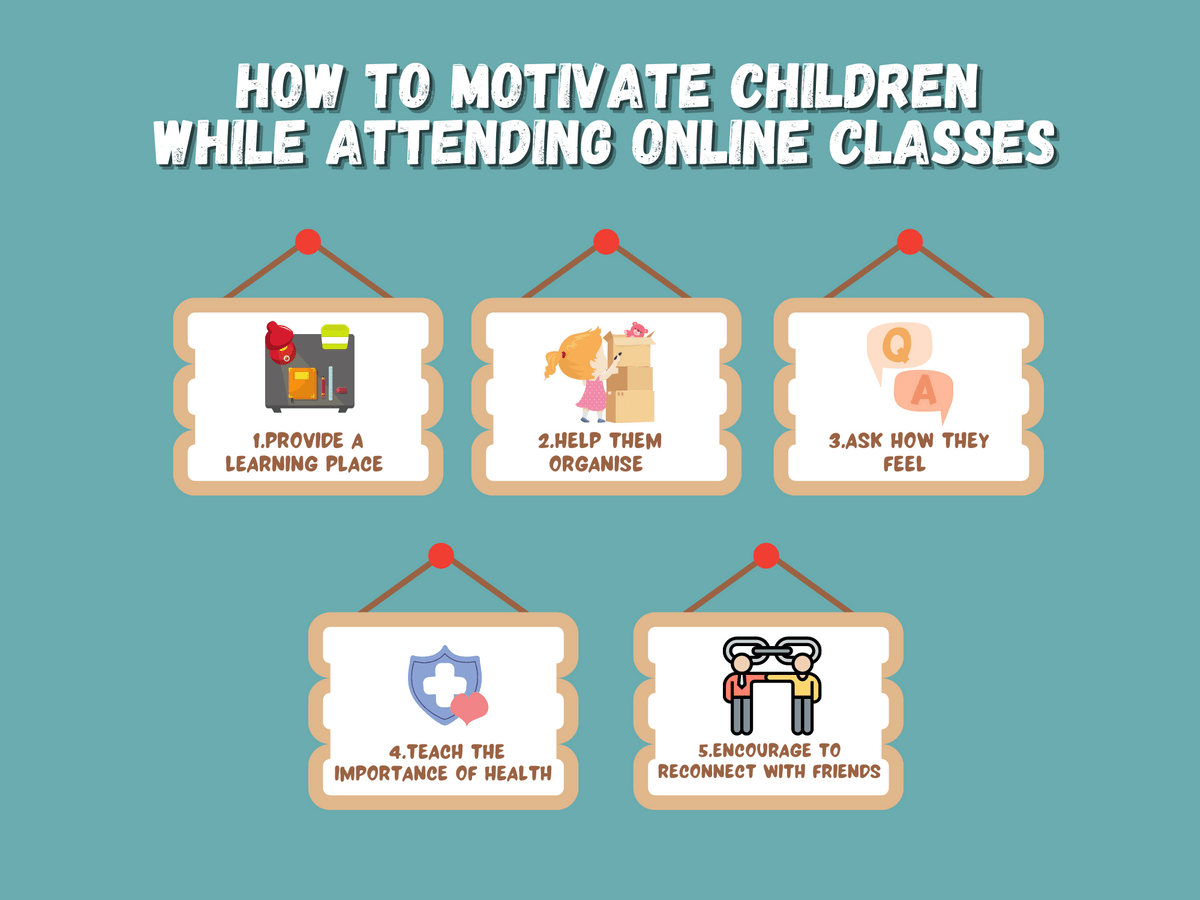 HOW TO MOTIVATE CHILDREN WHILE ATTENDING ONLINE CLASSES

1.PROVIDE A LEARNING PLACE

2.HELP THEM ORGANISE

Q
A

3.ASK HOW THEY FEEL

4.TEACH THE IMPORTANCE OF HEALTH

5.ENCOURAGE TO RECONNECT WITH FRIENDS